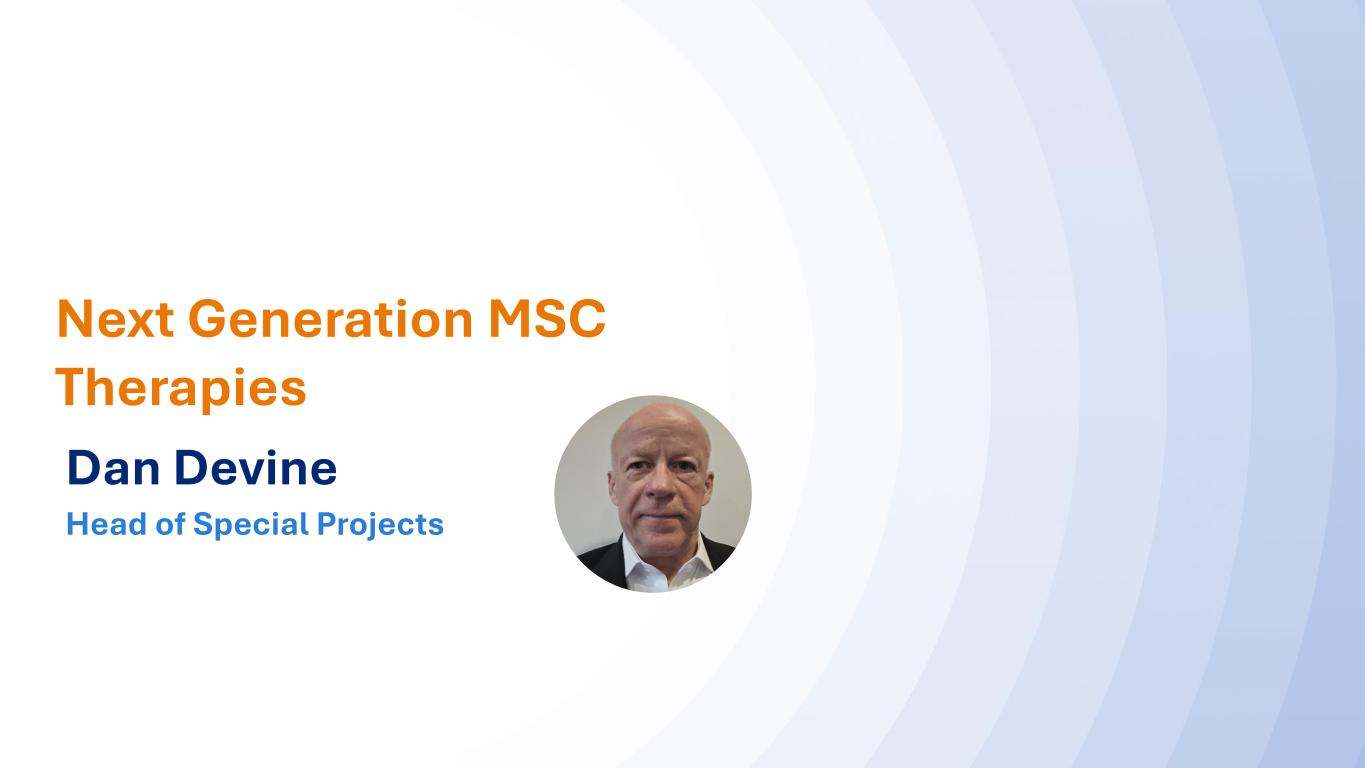 Next Generation MSC Therapies

Dan Devine

Head of Special Projects